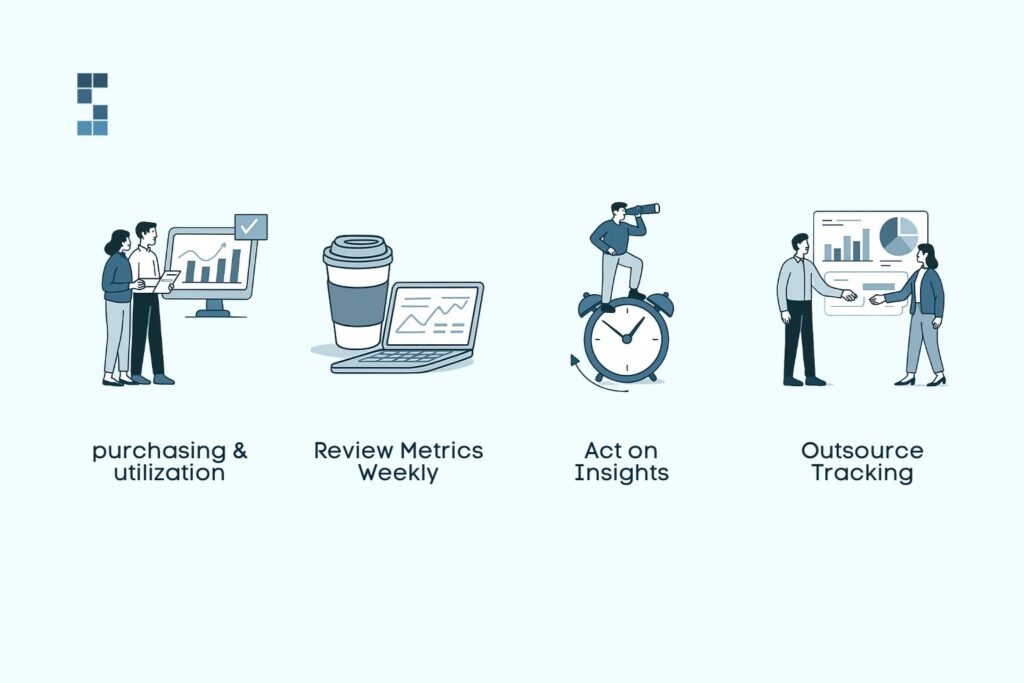 purchasing & utilization

Review Metrics Weekly

Act on Insights

Outsource Tracking